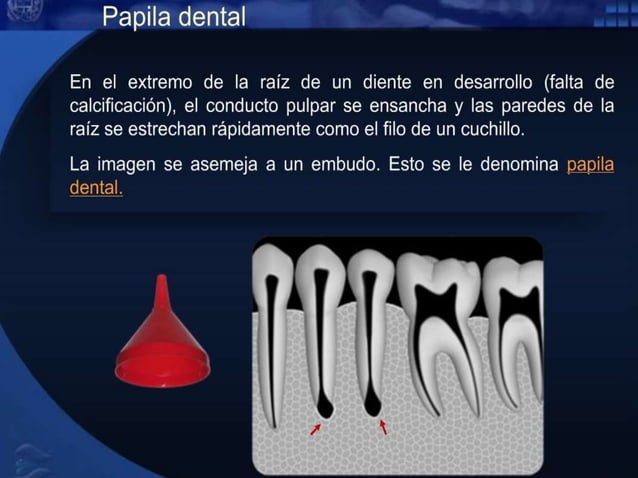 Papila dental

En el extremo de la raíz de un diente en desarrollo (falta de calcificación), el conducto pulpar se ensancha y las paredes de la raíz se estrechan rápidamente como el filo de un cuchillo.

La imagen se asemeja a un embudo. Esto se le denomina papila dental.